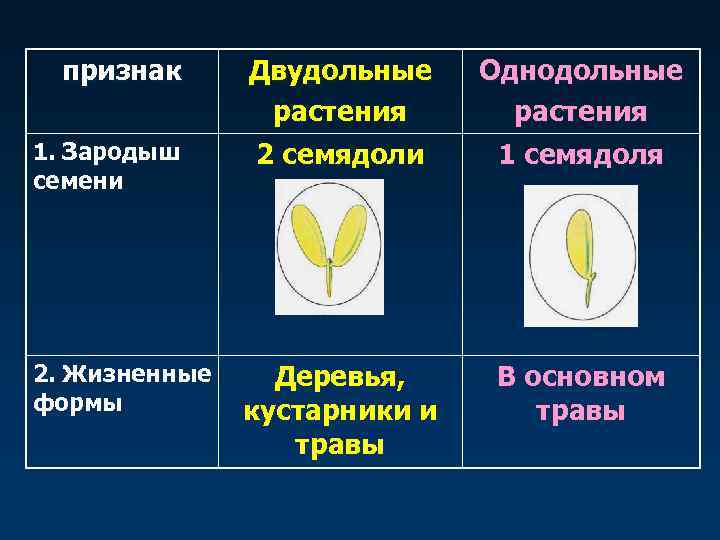 | признак | Двудольные растения | Однодольные растения |
|---|---|---|
| 1. Зародыш семени | 2 семядоли | 1 семядоля |
| 2. Жизненные формы | Деревья, кустарники и травы | В основном травы |